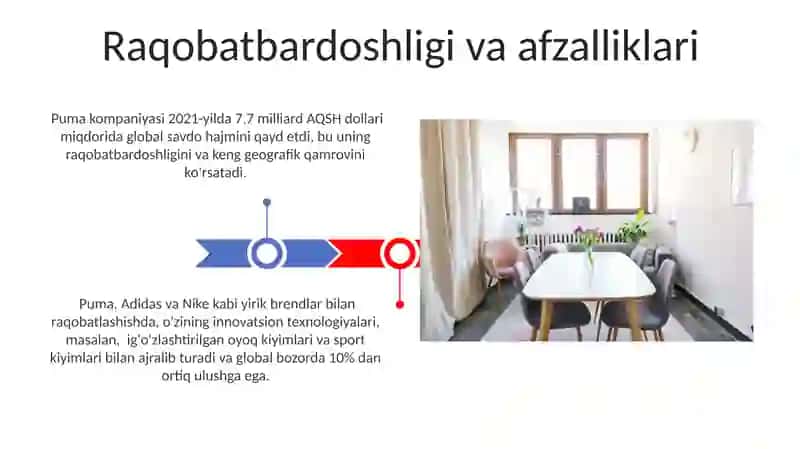 Raqobatbardoshligi va afzalliklari

Puma kompaniyasi 2021-yilda 7.7 milliard AQSH dollari miqdorida global savdo hajmini qayd etdi, bu uning raqobatbardoshligini va keng geografik qamrovini ko'rsatadi.

Puma, Adidas va Nike kabi yirik brendlar bilan raqobatlashishda, o'zining innovatsion texnologiyalari, masalan, ig'o'zlashtirilgan oyoq kiyimlari va sport kiyimlari bilan ajralib turadi va global bozorda 10% dan ortiq ulushga ega.